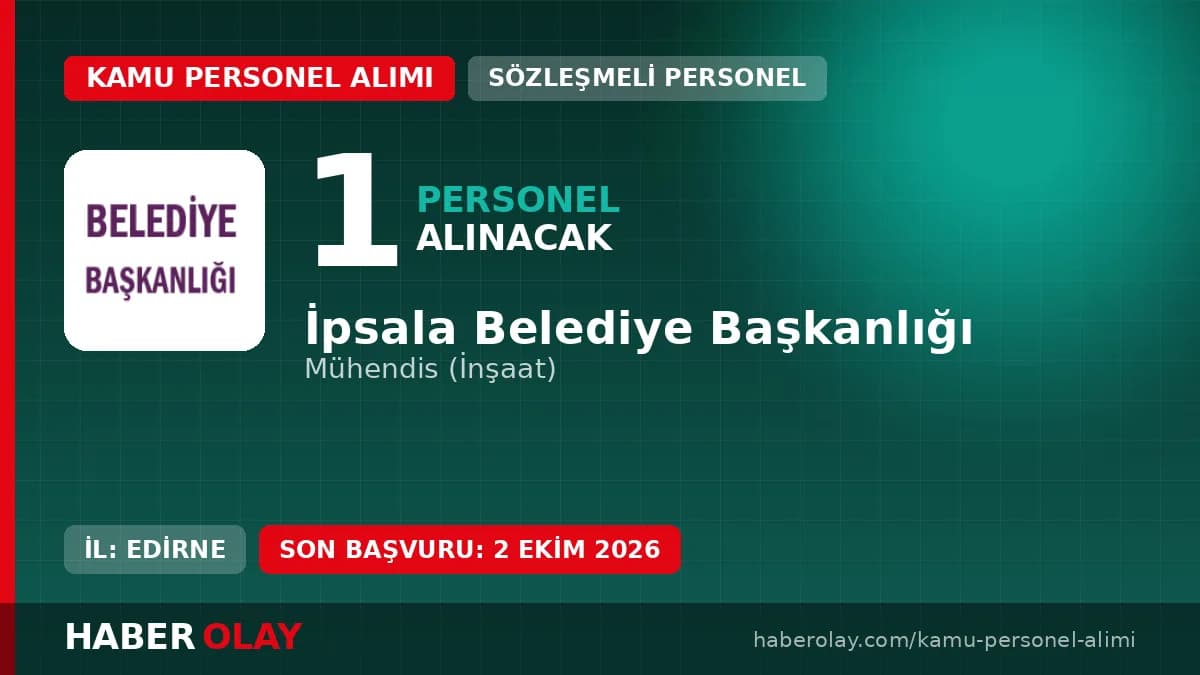 KAMU PERSONEL ALIMI
SÖZLEŞMELİ PERSONEL

BELEDİYE BAŞKANLIĞI

1 PERSONEL ALINACAK

İpsala Belediye Başkanlığı
Mühendis (İnşaat)

İL: EDİRNE
SON BAŞVURU: 2 EKİM 2026

HABER OLAY
haberolay.com/kamu-personel-alimi